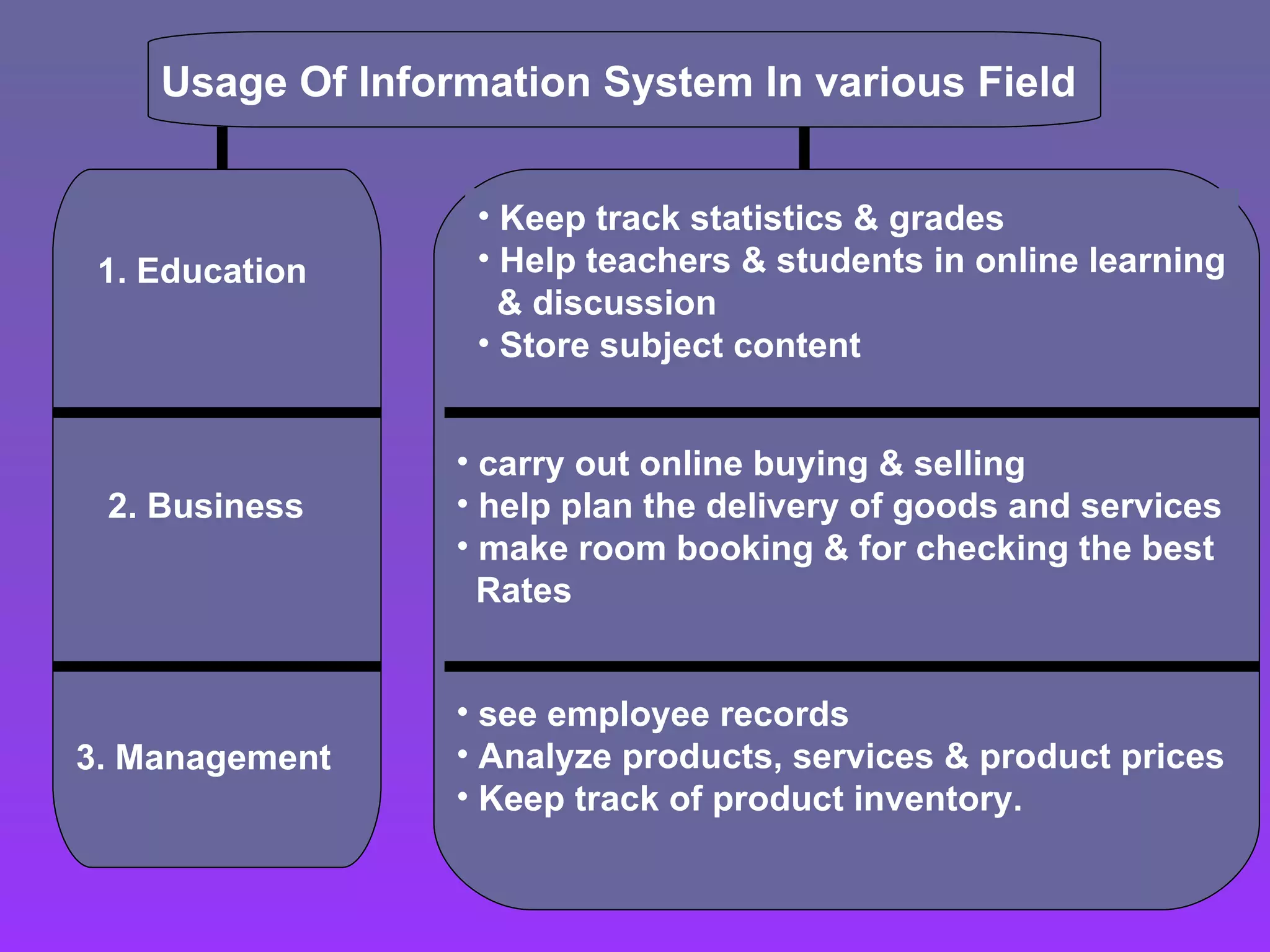 Usage Of Information System In various Field

1. Education

• Keep track statistics & grades
• Help teachers & students in online learning & discussion
• Store subject content

2. Business

• carry out online buying & selling
• help plan the delivery of goods and services
• make room booking & for checking the best Rates

3. Management

• see employee records
• Analyze products, services & product prices
• Keep track of product inventory.